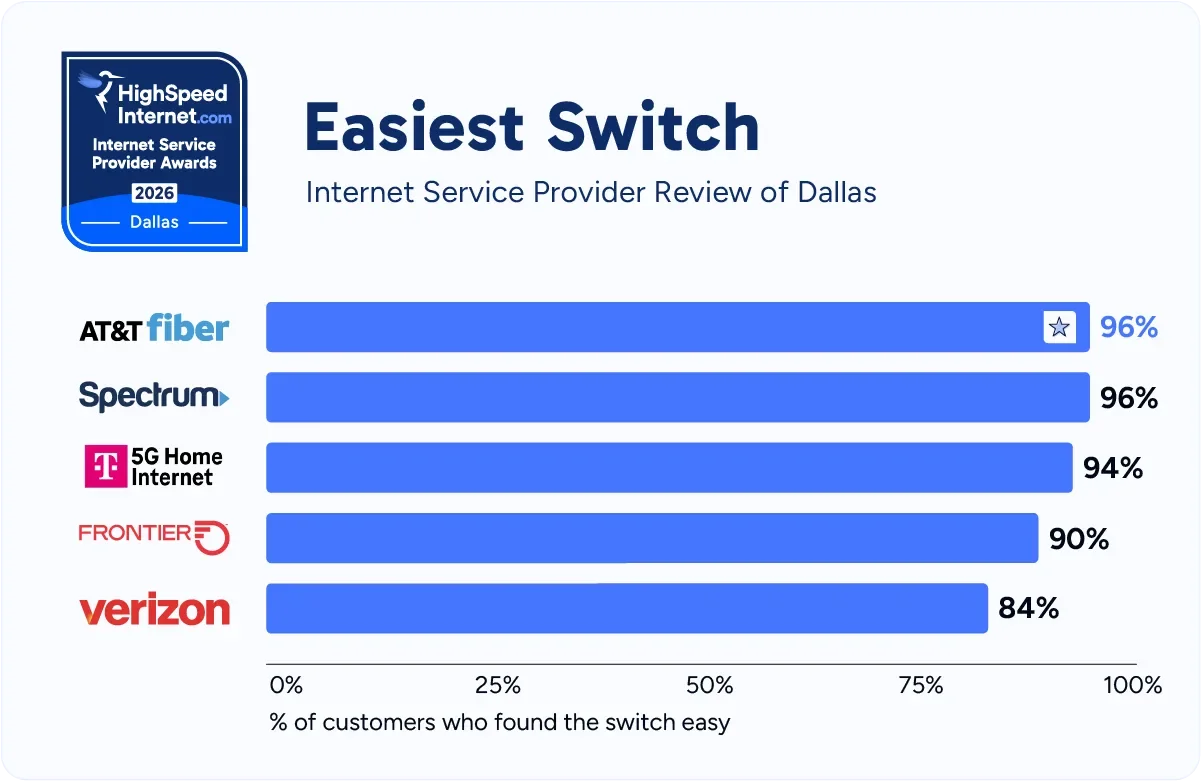 HighSpeed Internet.com
Internet Service Provider Awards
2026
Dallas

Easiest Switch
Internet Service Provider Review of Dallas

AT&T fiber 96%
Spectrum 96%
T 5G Home Internet 94%
FRONTIER 90%
verizon 84%

0% 25% 50% 75% 100%
% of customers who found the switch easy